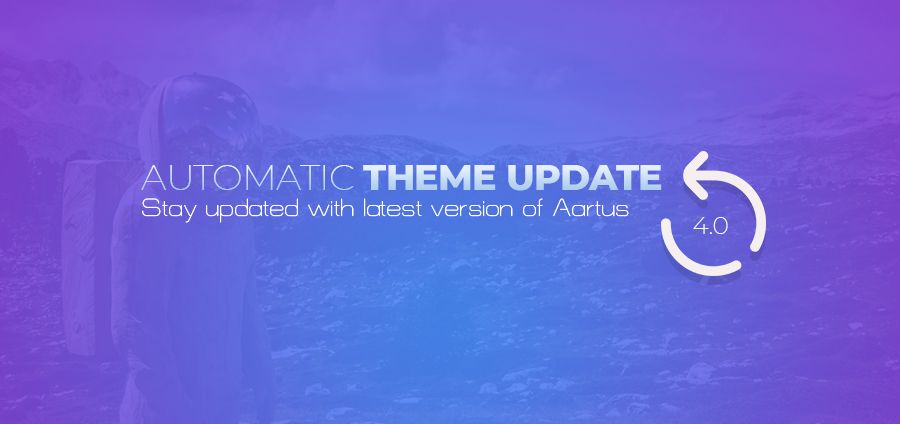 AUTOMATIC THEME UPDATE
Stay updated with latest version of Aartus

4.0